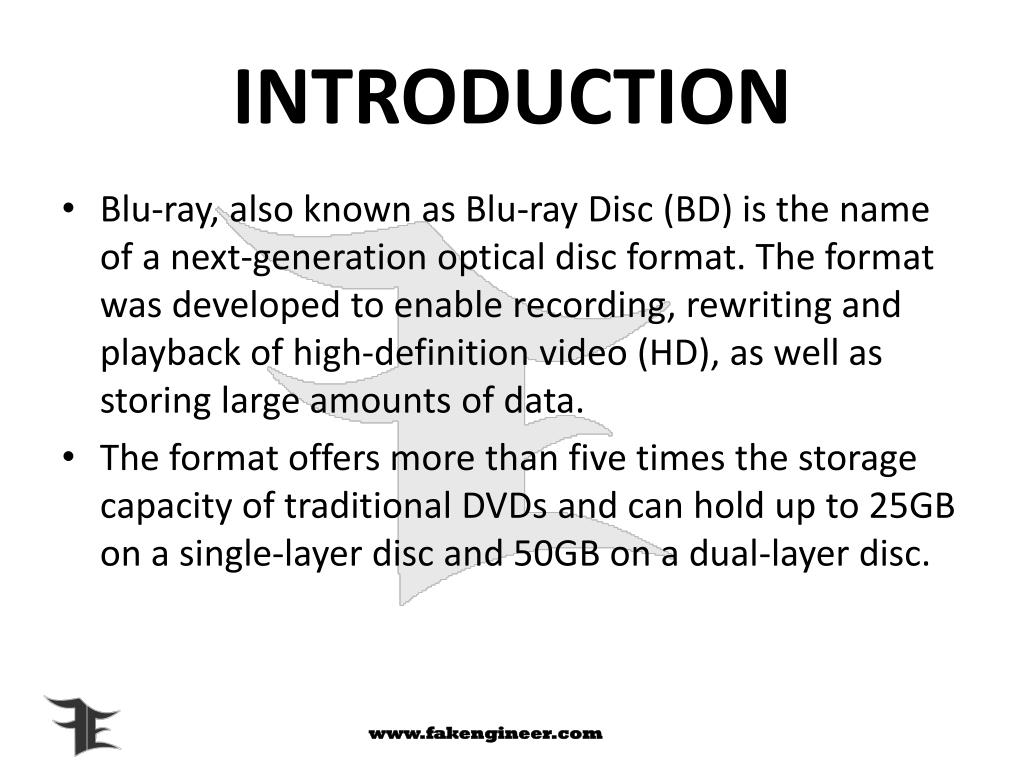 INTRODUCTION

• Blu-ray, also known as Blu-ray Disc (BD) is the name of a next-generation optical disc format. The format was developed to enable recording, rewriting and playback of high-definition video (HD), as well as storing large amounts of data.

• The format offers more than five times the storage capacity of traditional DVDs and can hold up to 25GB on a single-layer disc and 50GB on a dual-layer disc.

www.fakengineer.com